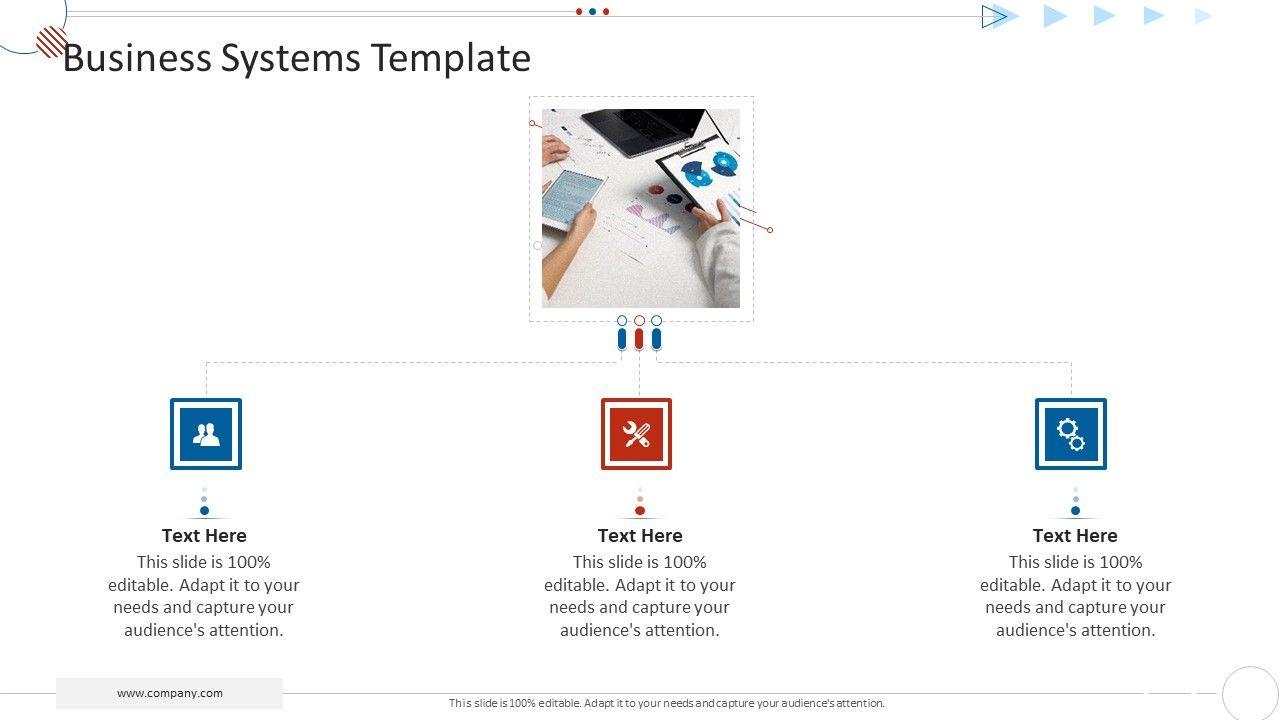 Business Systems Template

Text Here
This slide is 100% editable. Adapt it to your needs and capture your audience's attention.

Text Here
This slide is 100% editable. Adapt it to your needs and capture your audience's attention.

Text Here
This slide is 100% editable. Adapt it to your needs and capture your audience's attention.

www.company.com

This slide is 100% editable. Adapt it to your needs and capture your audience's attention.